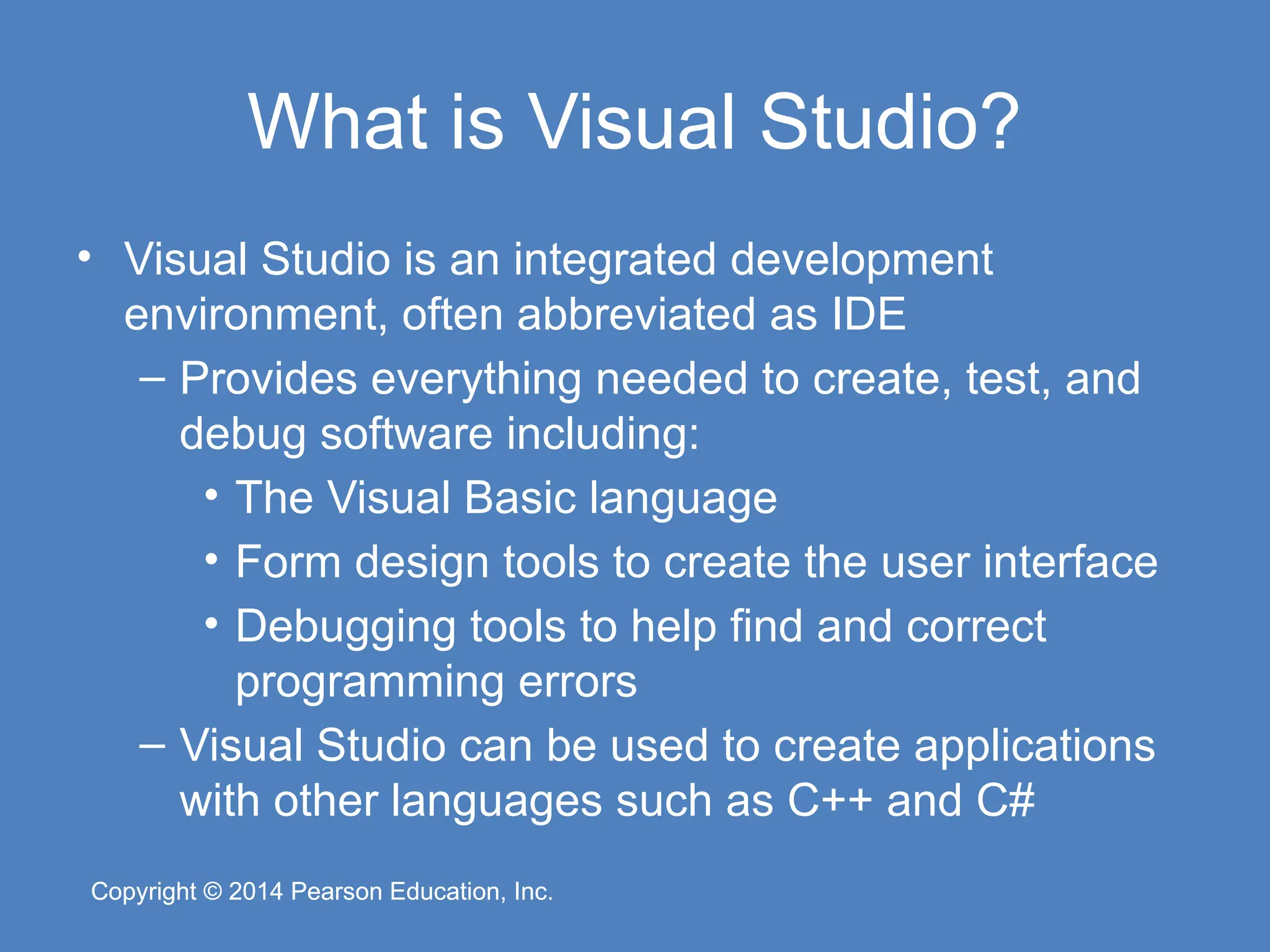 What is Visual Studio?

• Visual Studio is an integrated development environment, often abbreviated as IDE
– Provides everything needed to create, test, and debug software including:
• The Visual Basic language
• Form design tools to create the user interface
• Debugging tools to help find and correct programming errors
– Visual Studio can be used to create applications with other languages such as C++ and C#

Copyright © 2014 Pearson Education, Inc.